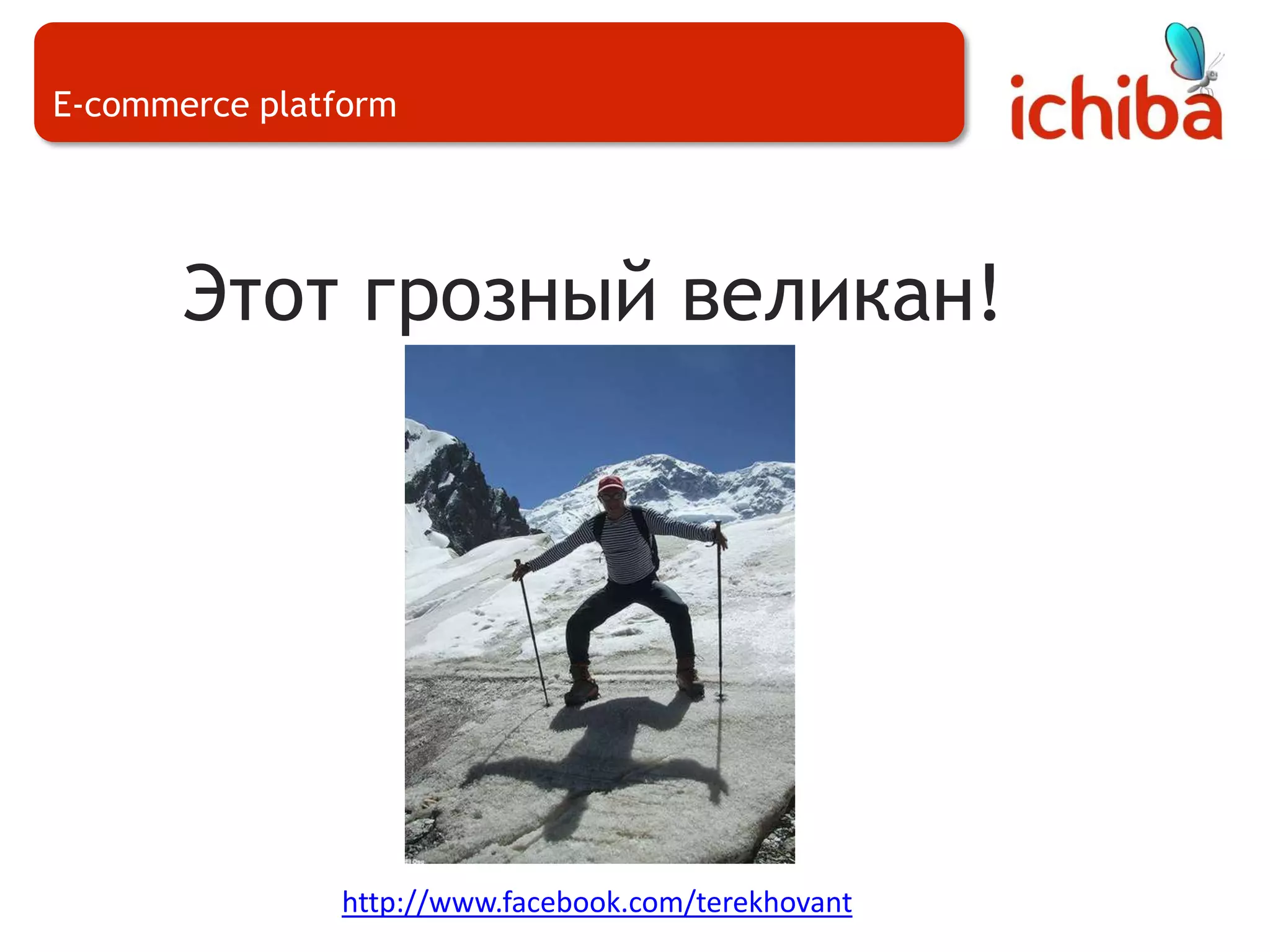 E-commerce platform

ichiba

Этот грозный великан!

http://www.facebook.com/terekhovant